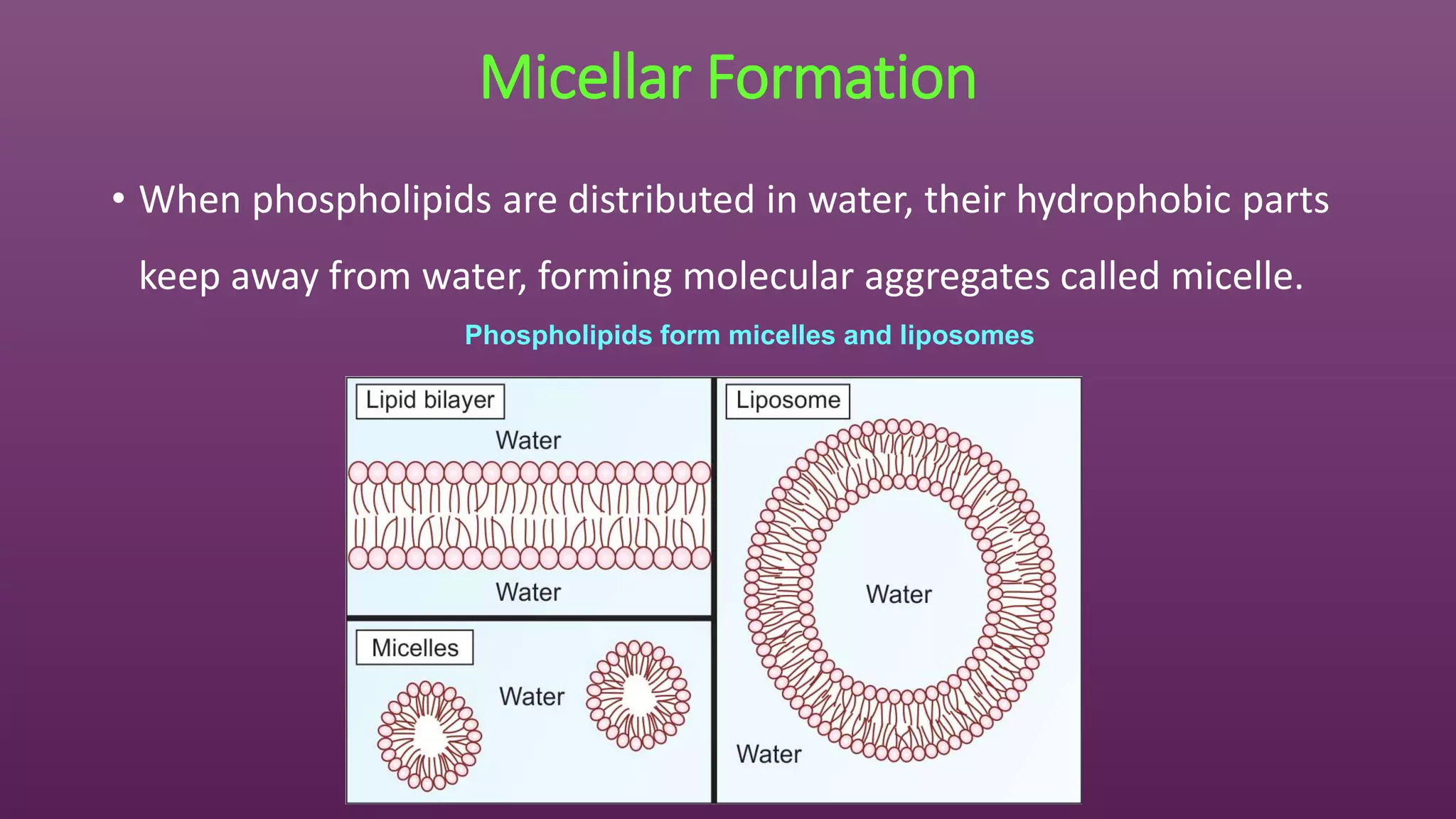 Micellar Formation

• When phospholipids are distributed in water, their hydrophobic parts keep away from water, forming molecular aggregates called micelle.

Phospholipids form micelles and liposomes

Lipid bilayer

Water

Water

Micelles

Water

Liposome

Water

Water